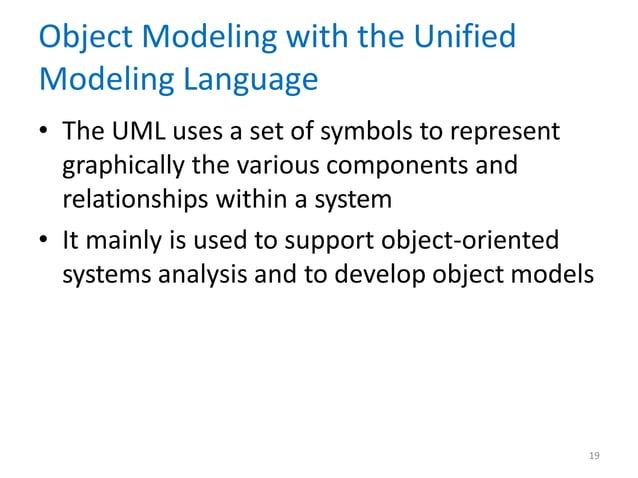 Object Modeling with the Unified Modeling Language

• The UML uses a set of symbols to represent graphically the various components and relationships within a system

• It mainly is used to support object-oriented systems analysis and to develop object models

19